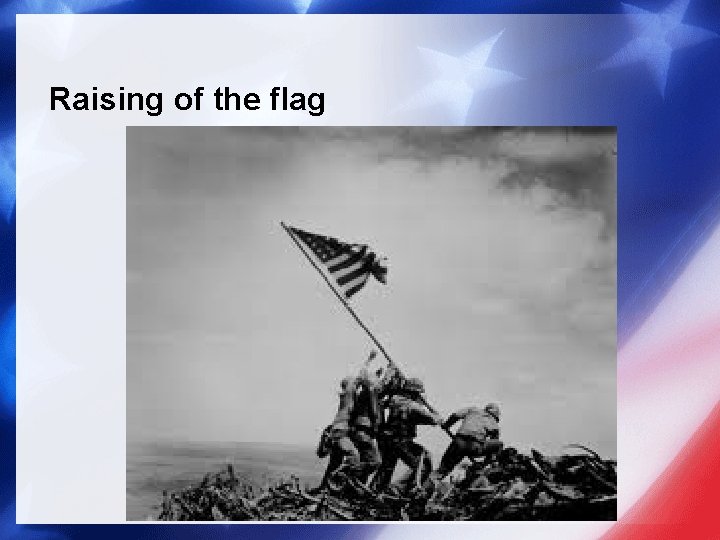 Raising of the flag